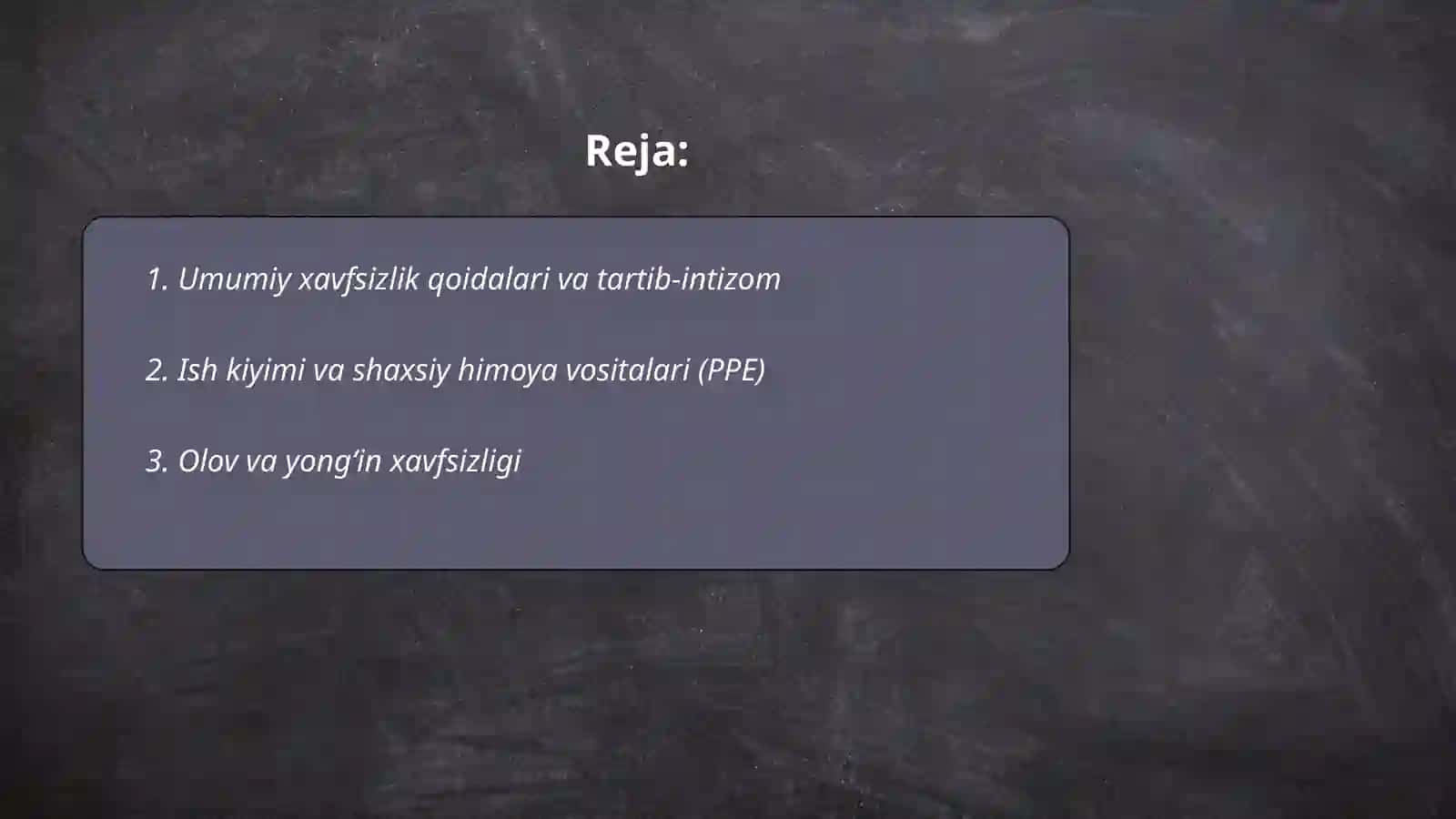 Reja:

1. Umumiy xavfsizlik qoidalari va tartib-intizom

2. Ish kiyimi va shaxsiy himoya vositalari (PPE)

3. Olov va yong‘in xavfsizligi